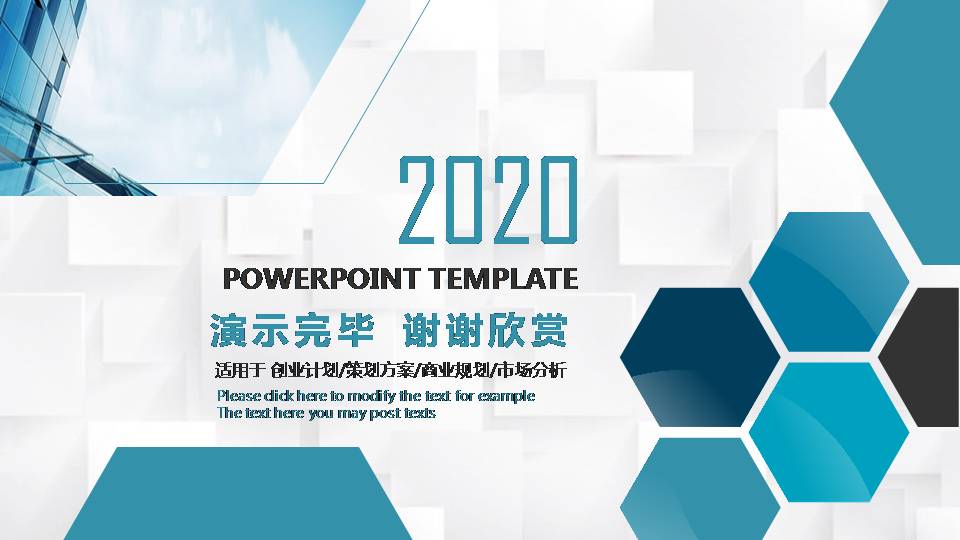 2020

POWERPOINT TEMPLATE

演示完毕 谢谢欣赏

适用于 创业计划/策划方案/商业规划/市场分析

Please click here to modify the text for example
The text here you may post texts